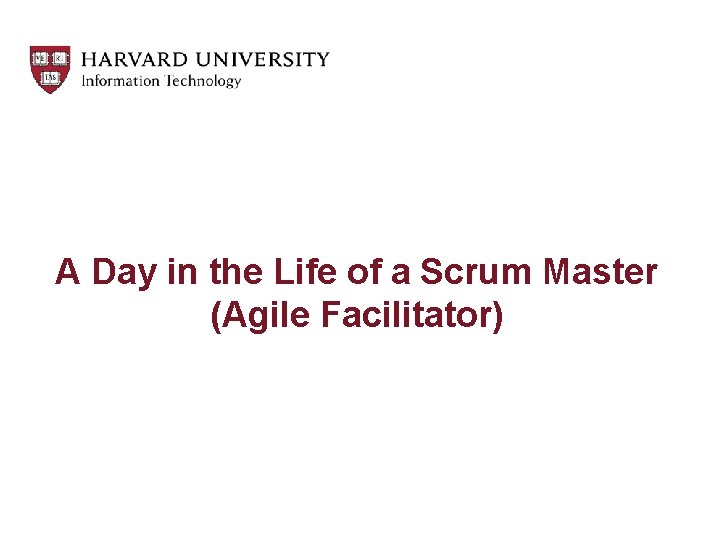 VE RI TAS

HARVARD UNIVERSITY
Information Technology

A Day in the Life of a Scrum Master
(Agile Facilitator)